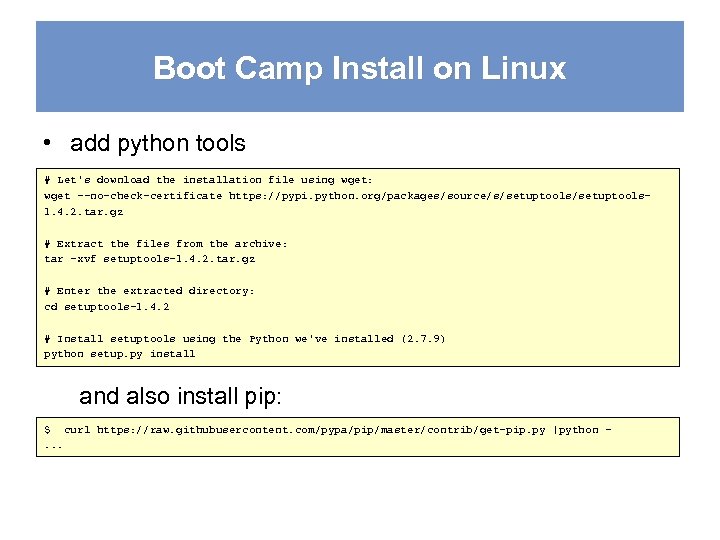 Boot Camp Install on Linux

• add python tools

# Let's download the installation file using wget:
wget --no-check-certificate https://pypi.python.org/packages/source/s/setuptools/setuptools-1.4.2.tar.gz

# Extract the files from the archive:
tar -xvf setuptools-1.4.2.tar.gz

# Enter the extracted directory:
cd setuptools-1.4.2

# Install setuptools using the Python we've installed (2.7.9)
python setup.py install

and also install pip:

$ curl https://raw.githubusercontent.com/pypa/pip/master/contrib/get-pip.py |python -
...